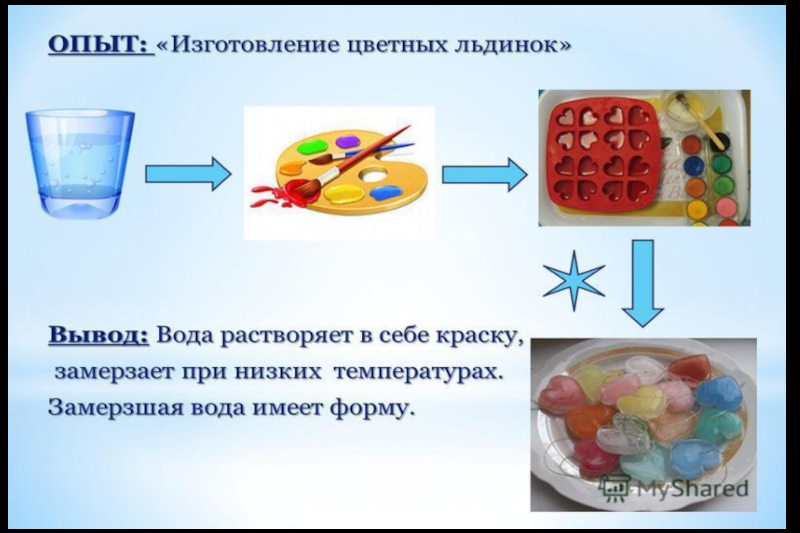 ОПЫТ: «Изготовление цветных льдинок»

Вывод: Вода растворяет в себе краску, замерзает при низких температурах. Замерзшая вода имеет форму.

MyShared